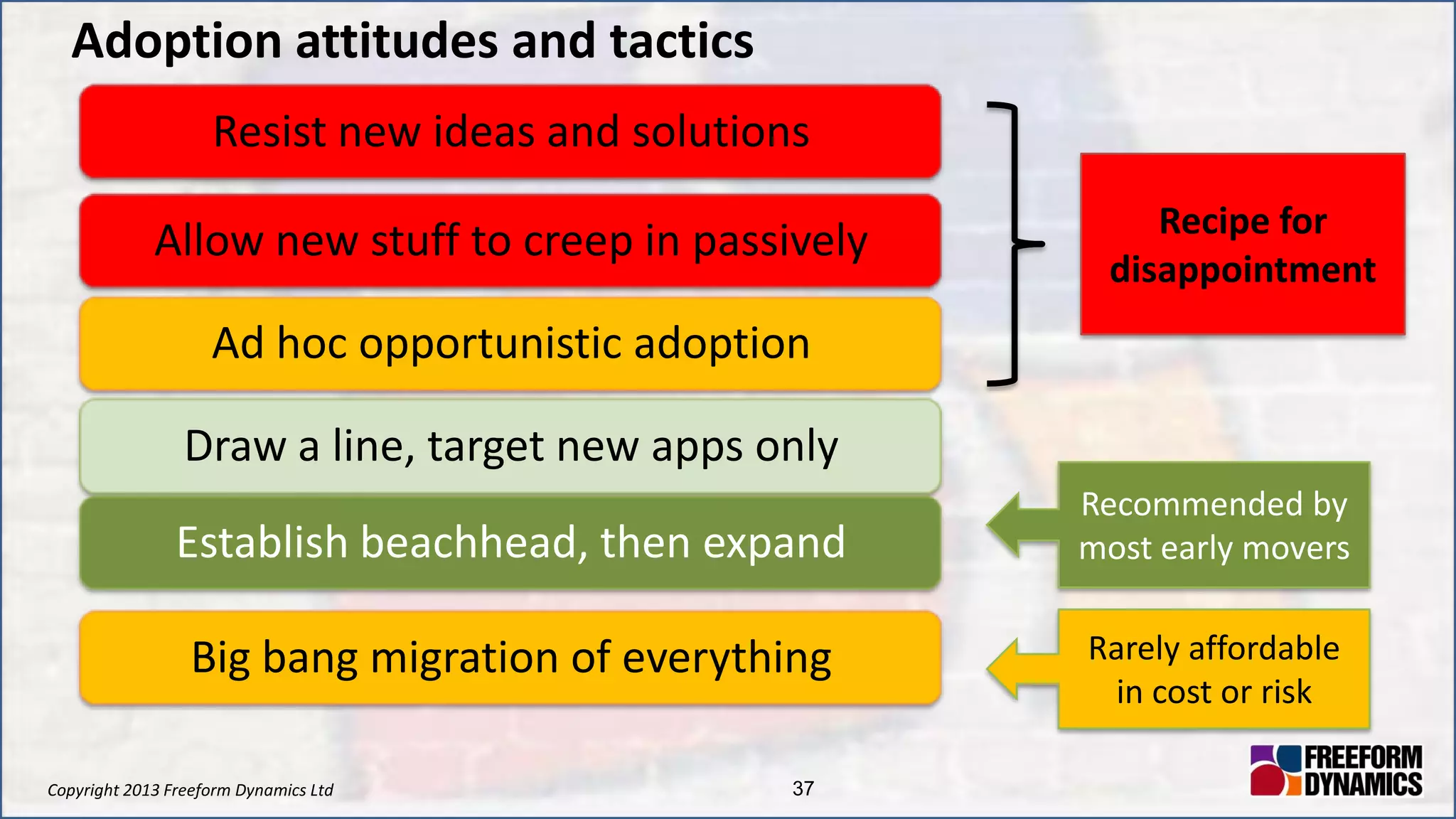 Adoption attitudes and tactics

Resist new ideas and solutions

Allow new stuff to creep in passively

Ad hoc opportunistic adoption

Recipe for disappointment

Draw a line, target new apps only

Establish beachhead, then expand

Recommended by most early movers

Big bang migration of everything

Rarely affordable in cost or risk

Copyright 2013 Freeform Dynamics Ltd

37

FREEFORM DYNAMICS